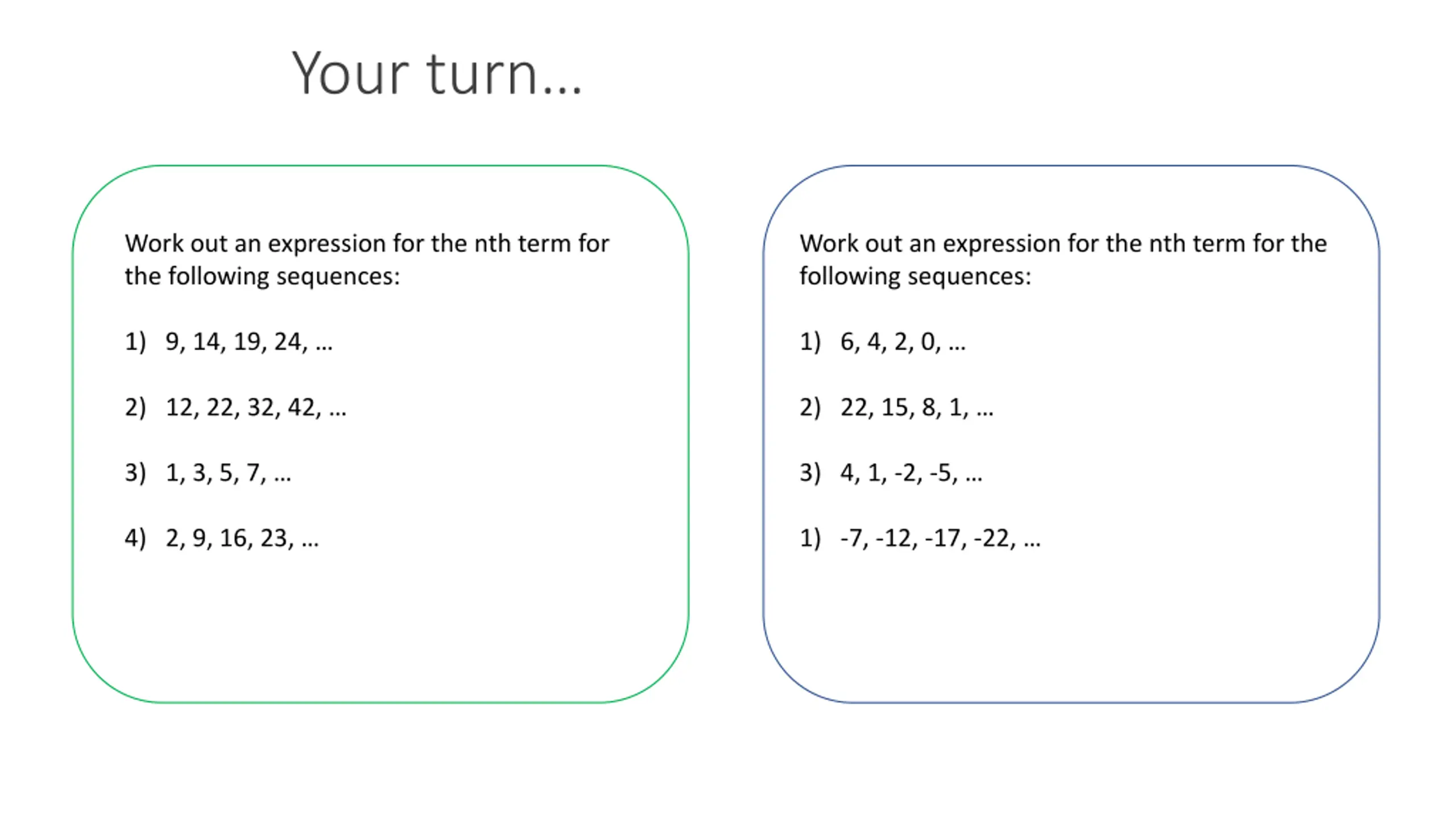 Your turn...

Work out an expression for the nth term for the following sequences:

1) 9, 14, 19, 24, ...

2) 12, 22, 32, 42, ...

3) 1, 3, 5, 7, ...

4) 2, 9, 16, 23, ...

Work out an expression for the nth term for the following sequences:

1) 6, 4, 2, 0, ...

2) 22, 15, 8, 1, ...

3) 4, 1, -2, -5, ...

1) -7, -12, -17, -22, ...